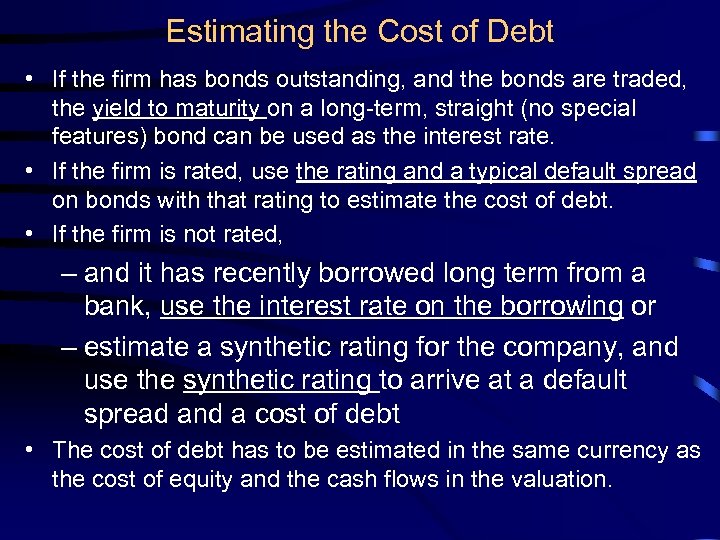 Estimating the Cost of Debt

• If the firm has bonds outstanding, and the bonds are traded, the yield to maturity on a long-term, straight (no special features) bond can be used as the interest rate.

• If the firm is rated, use the rating and a typical default spread on bonds with that rating to estimate the cost of debt.

• If the firm is not rated,

– and it has recently borrowed long term from a bank, use the interest rate on the borrowing or

– estimate a synthetic rating for the company, and use the synthetic rating to arrive at a default spread and a cost of debt

• The cost of debt has to be estimated in the same currency as the cost of equity and the cash flows in the valuation.